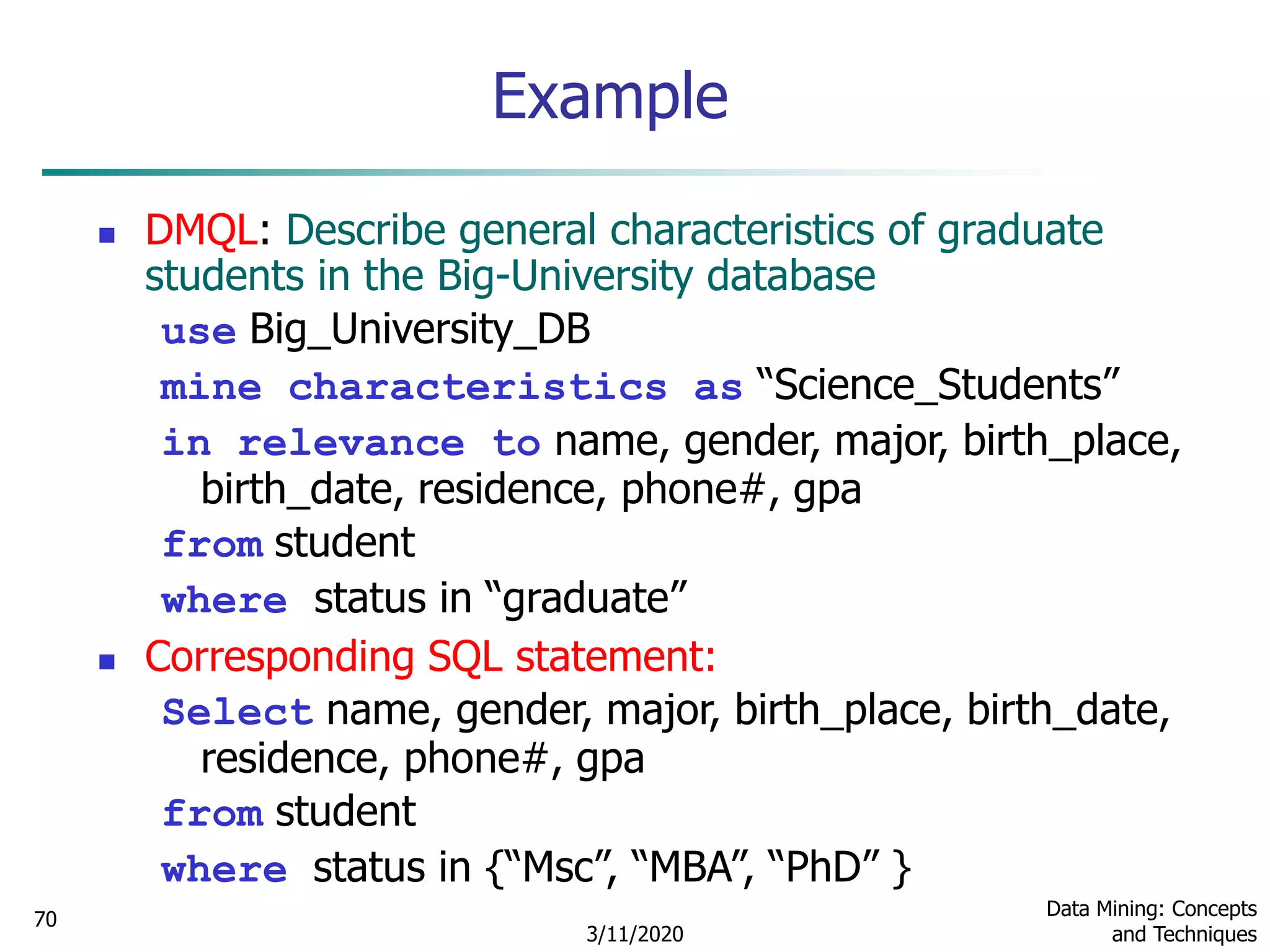 Example

DMQL: Describe general characteristics of graduate students in the Big-University database

use Big_University_DB

mine characteristics as “Science_Students”

in relevance to name, gender, major, birth_place, birth_date, residence, phone#, gpa

from student

where status in “graduate”

Corresponding SQL statement:

Select name, gender, major, birth_place, birth_date, residence, phone#, gpa

from student

where status in {“Msc”, “MBA”, “PhD” }

70

3/11/2020

Data Mining: Concepts and Techniques